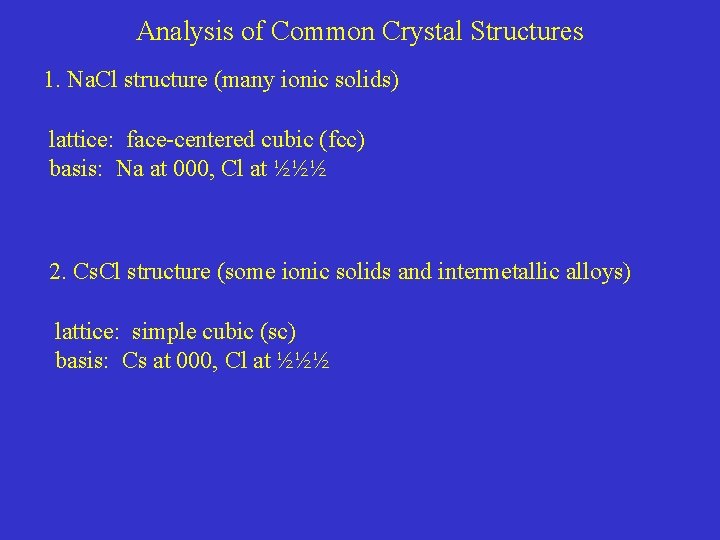 Analysis of Common Crystal Structures

1. NaCl structure (many ionic solids)

lattice: face-centered cubic (fcc)
basis: Na at 000, Cl at ½½½

2. CsCl structure (some ionic solids and intermetallic alloys)

lattice: simple cubic (sc)
basis: Cs at 000, Cl at ½½½